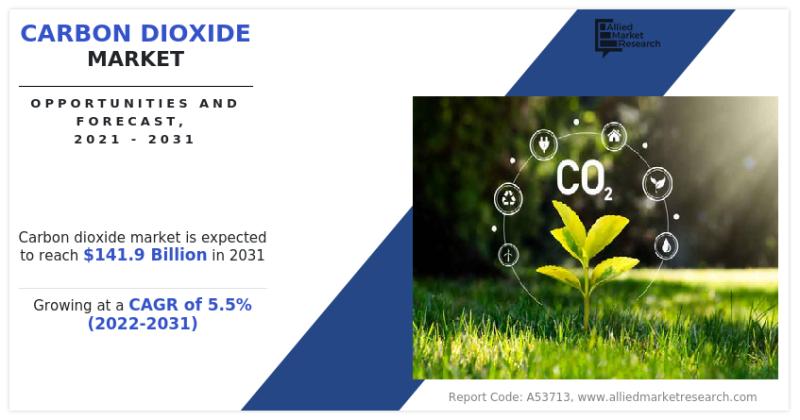 CARBON DIOXIDE
MARKET

OPPORTUNITIES AND FORECAST, 2021 - 2031

Carbon dioxide market is expected to reach $141.9 Billion in 2031

Growing at a CAGR of 5.5% (2022-2031)

Allied Market Research

$CO_2$

Report Code: A53713, www.alliedmarketresearch.com